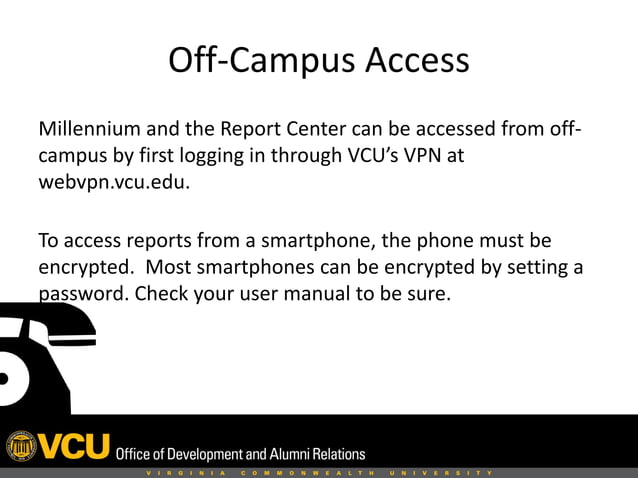 Off-Campus Access

Millennium and the Report Center can be accessed from off-campus by first logging in through VCU's VPN at webvpn.vcu.edu.

To access reports from a smartphone, the phone must be encrypted. Most smartphones can be encrypted by setting a password. Check your user manual to be sure.

VCU Office of Development and Alumni Relations

VIRGINIA COMMONWEALTH UNIVERSITY